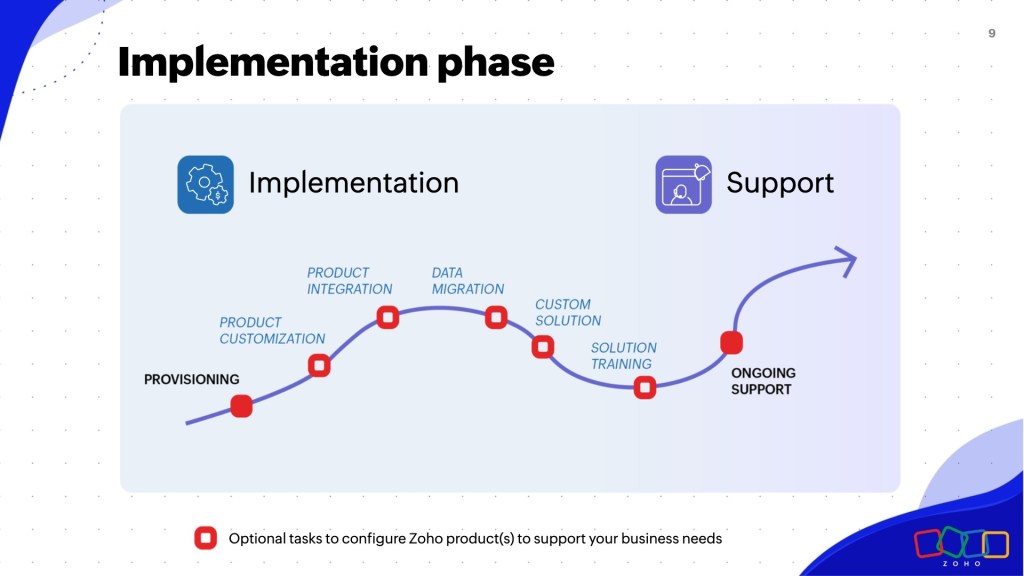 9

Implementation phase

Implementation

Support

PROVISIONING

PRODUCT CUSTOMIZATION

PRODUCT INTEGRATION

DATA MIGRATION

CUSTOM SOLUTION

SOLUTION TRAINING

ONGOING SUPPORT

Optional tasks to configure Zoho product(s) to support your business needs

ZOHO